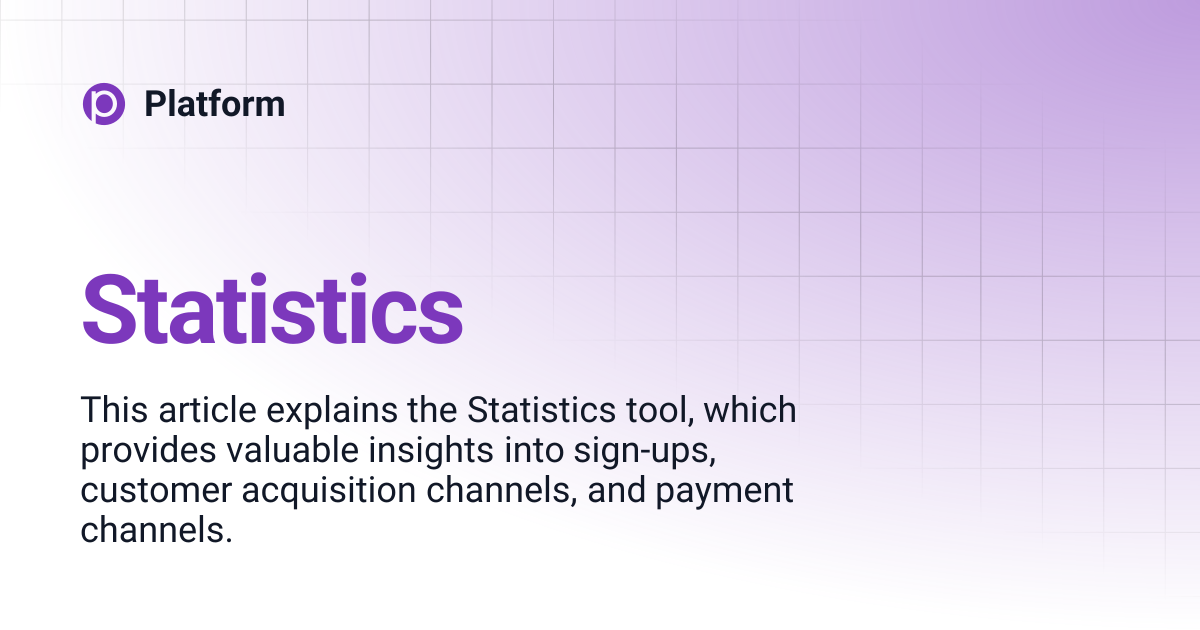 Platform

Statistics

This article explains the Statistics tool, which provides valuable insights into sign-ups, customer acquisition channels, and payment channels.